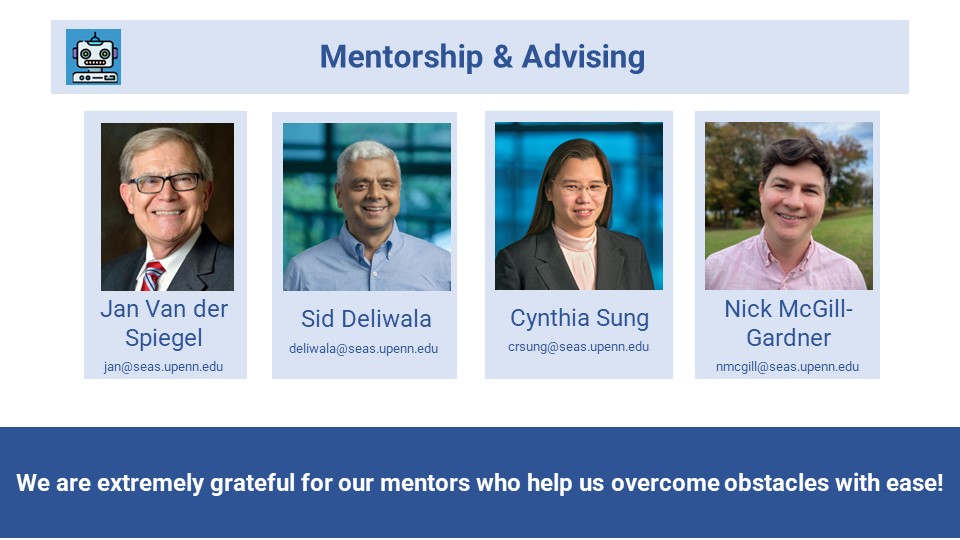 Mentorship & Advising

Jan Van der Spiegel
jan@seas.upenn.edu

Sid Deliwala
deliwala@seas.upenn.edu

Cynthia Sung
crsung@seas.upenn.edu

Nick McGill-Gardner
nmcgill@seas.upenn.edu

We are extremely grateful for our mentors who help us overcome obstacles with ease!